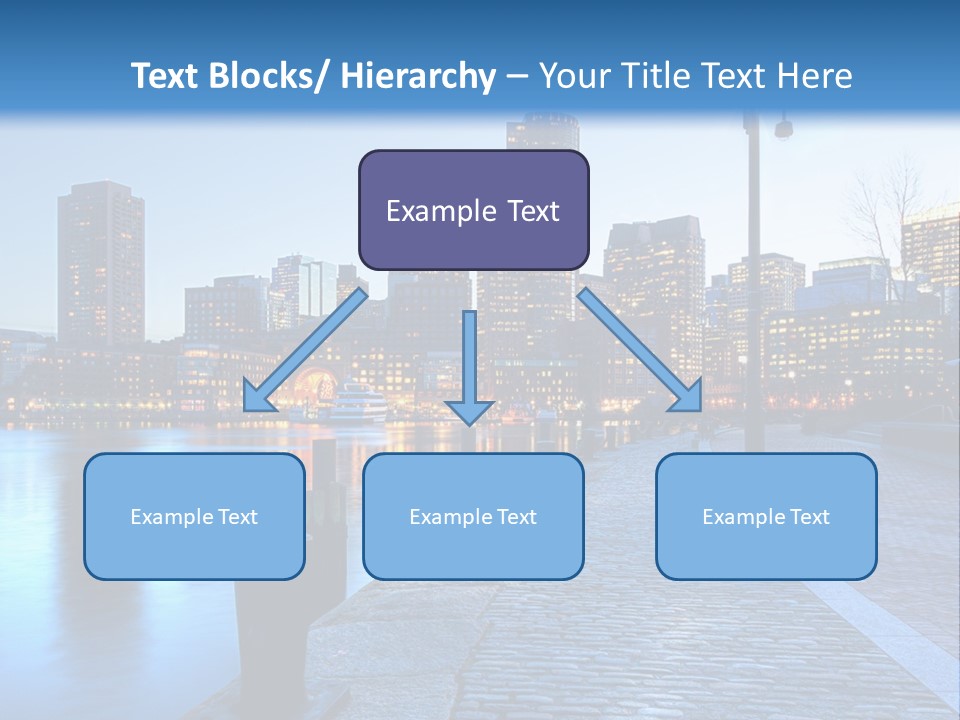 Text Blocks/ Hierarchy – Your Title Text Here

Example Text

Example Text

Example Text

Example Text